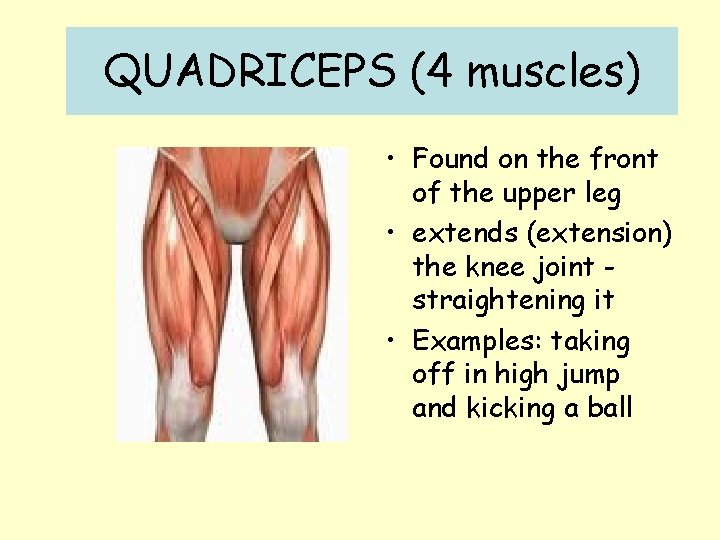 QUADRICEPS (4 muscles)

• Found on the front of the upper leg

• extends (extension) the knee joint - straightening it

• Examples: taking off in high jump and kicking a ball